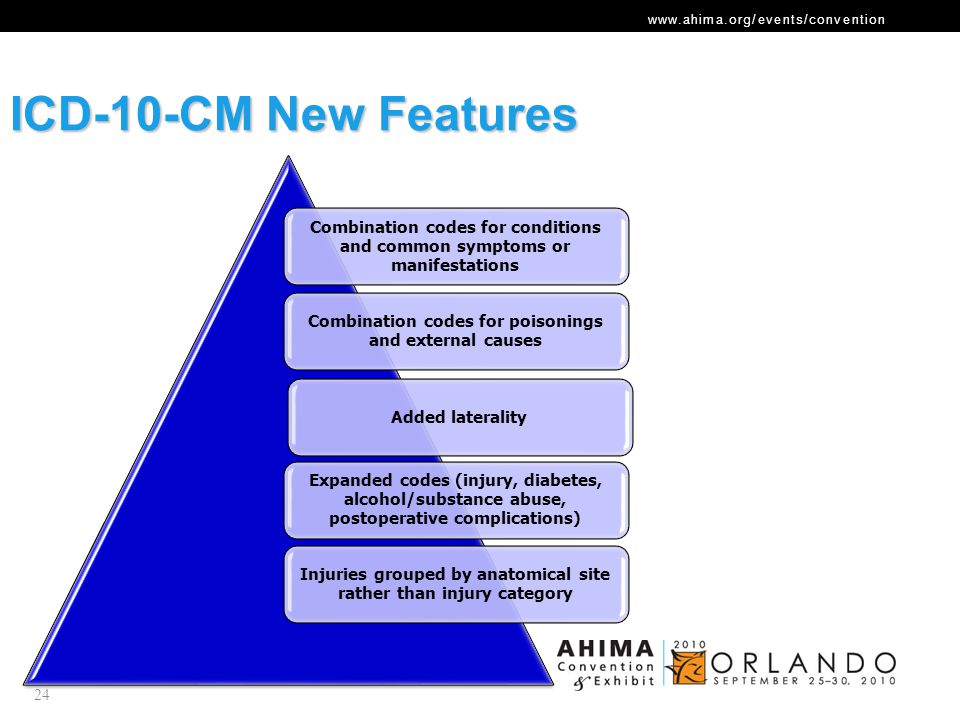 www.ahima.org/events/convention

ICD-10-CM New Features

Combination codes for conditions and common symptoms or manifestations

Combination codes for poisonings and external causes

Added laterality

Expanded codes (injury, diabetes, alcohol/substance abuse, postoperative complications)

Injuries grouped by anatomical site rather than injury category

AHIMA Convention & Exhibit 2010 ORLANDO SEPTEMBER 25–30, 2010

24